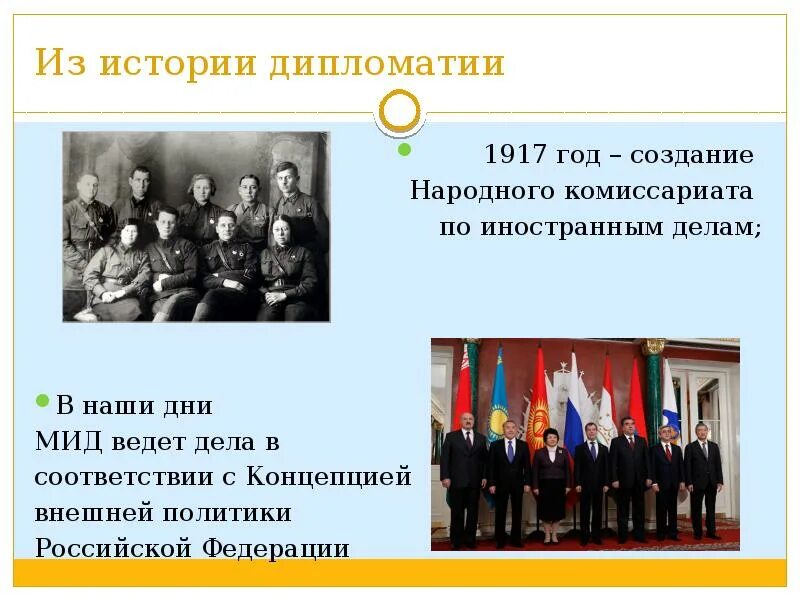 Из истории дипломатии

1917 год – создание Народного комиссариата по иностранным делам;

В наши дни МИД ведет дела в соответствии с Концепцией внешней политики Российской Федерации